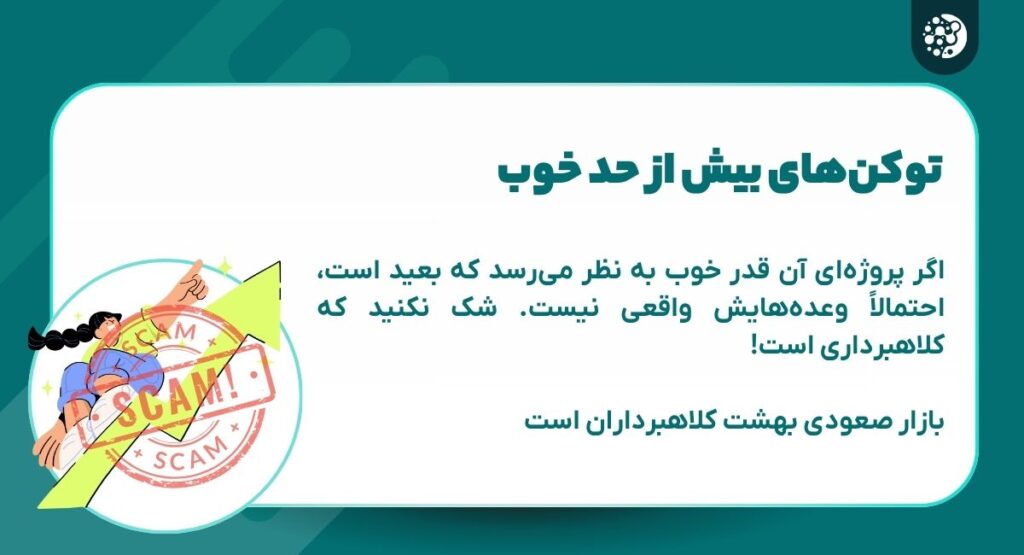 توکن‌های بیش از حد خوب

اگر پروژه‌ای آن قدر خوب به نظر می‌رسد که بعید است، احتمالاً وعده‌هایش واقعی نیست. شک نکنید که کلاهبرداری است!

بازار صعودی بهشت کلاهبرداران است

SCAM
SCAM!
SCAM